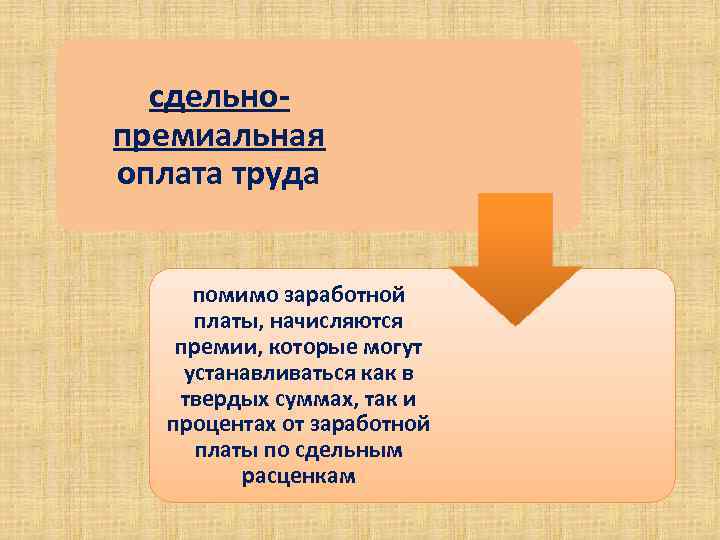 сдельно-премиальная оплата труда

помимо заработной платы, начисляются премии, которые могут устанавливаться как в твердых суммах, так и процентах от заработной платы по сдельным расценкам